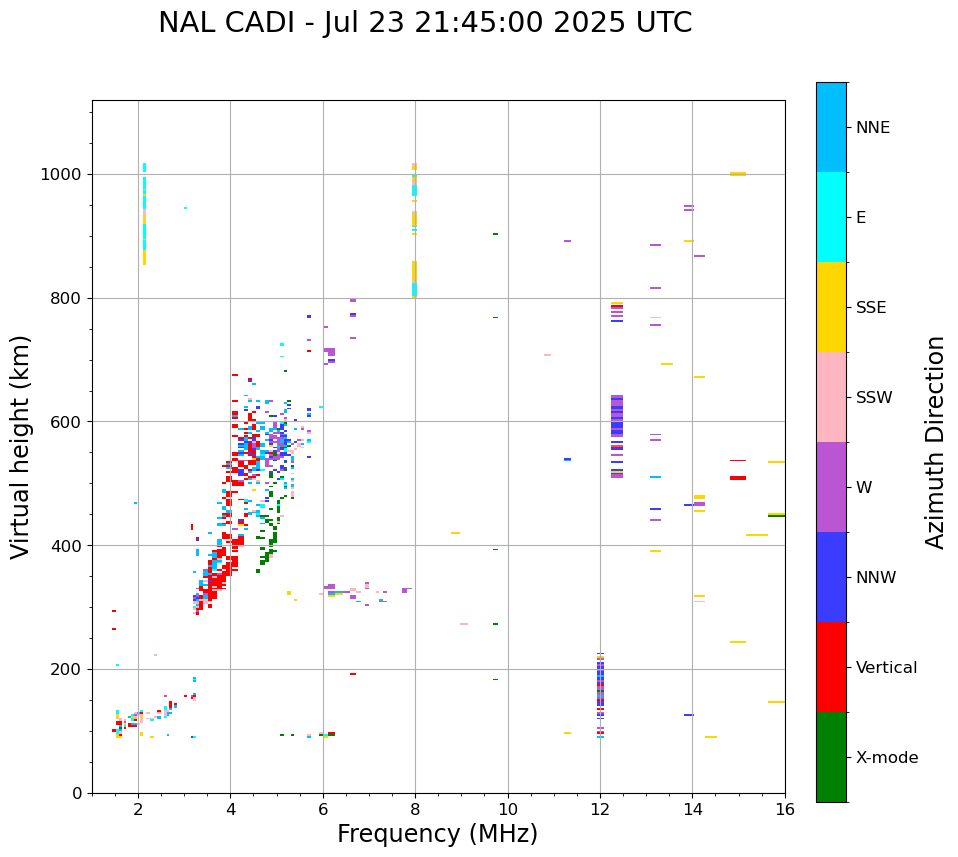 NAL CADI - Jul 23 21:45:00 2025 UTC

Virtual height (km)

1000
800
600
400
200
0

2
4
6
8
10
12
14
16

Frequency (MHz)

NNE
E
SSE
SSW
W
NNW
Vertical
X-mode

Azimuth Direction